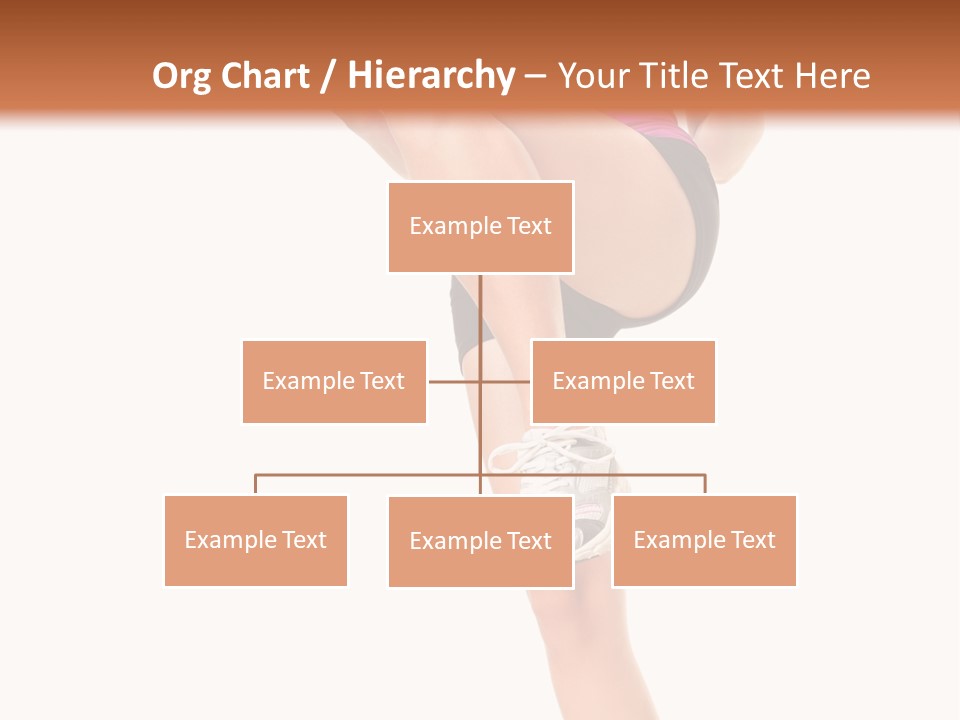 Org Chart / Hierarchy – Your Title Text Here

Example Text

Example Text

Example Text

Example Text

Example Text

Example Text